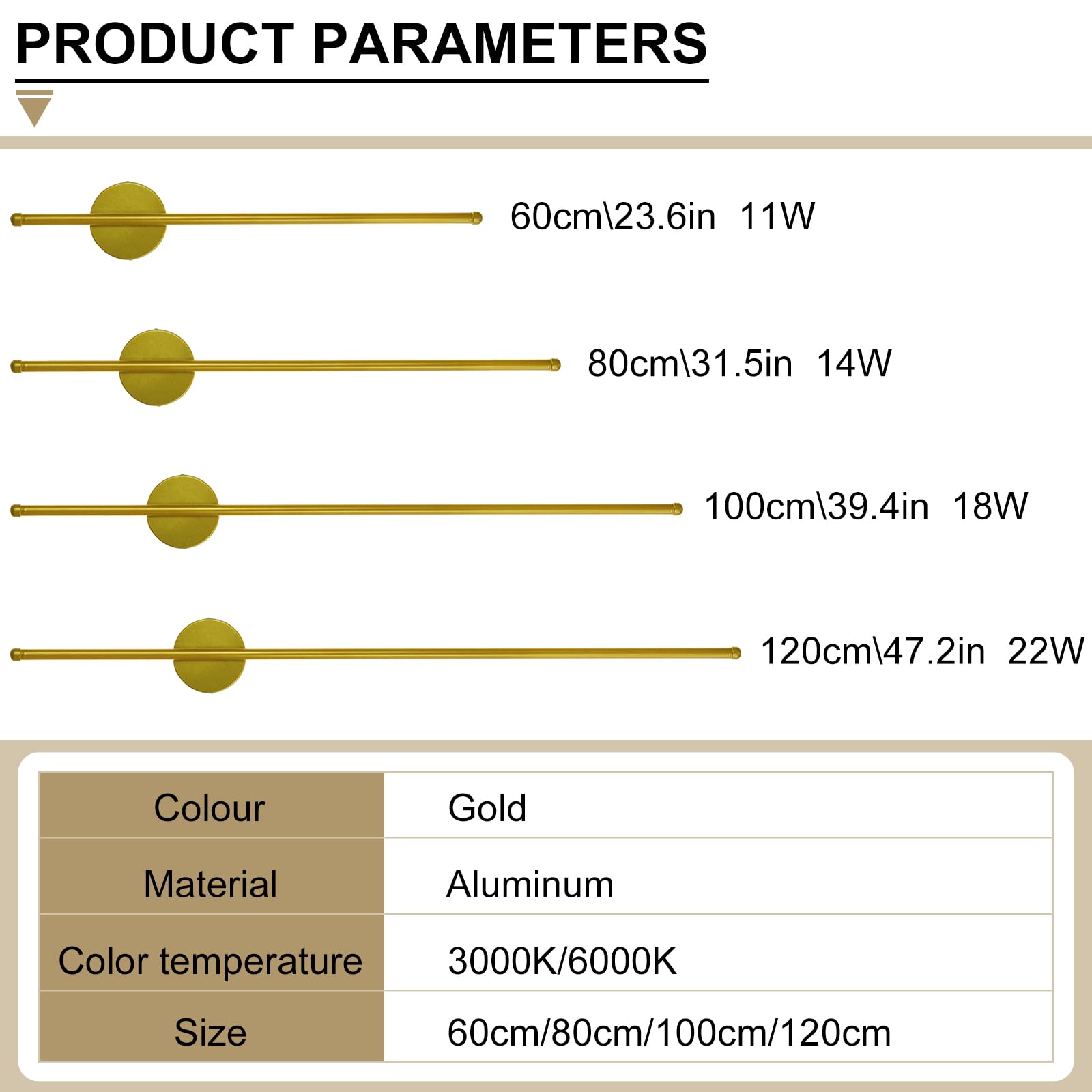 PRODUCT PARAMETERS

60cm\23.6in 11W

80cm\31.5in 14W

100cm\39.4in 18W

120cm\47.2in 22W

| Colour | Gold |
|---|---|
| Material | Aluminum |
| Color temperature | 3000K/6000K |
| Size | 60cm/80cm/100cm/120cm |